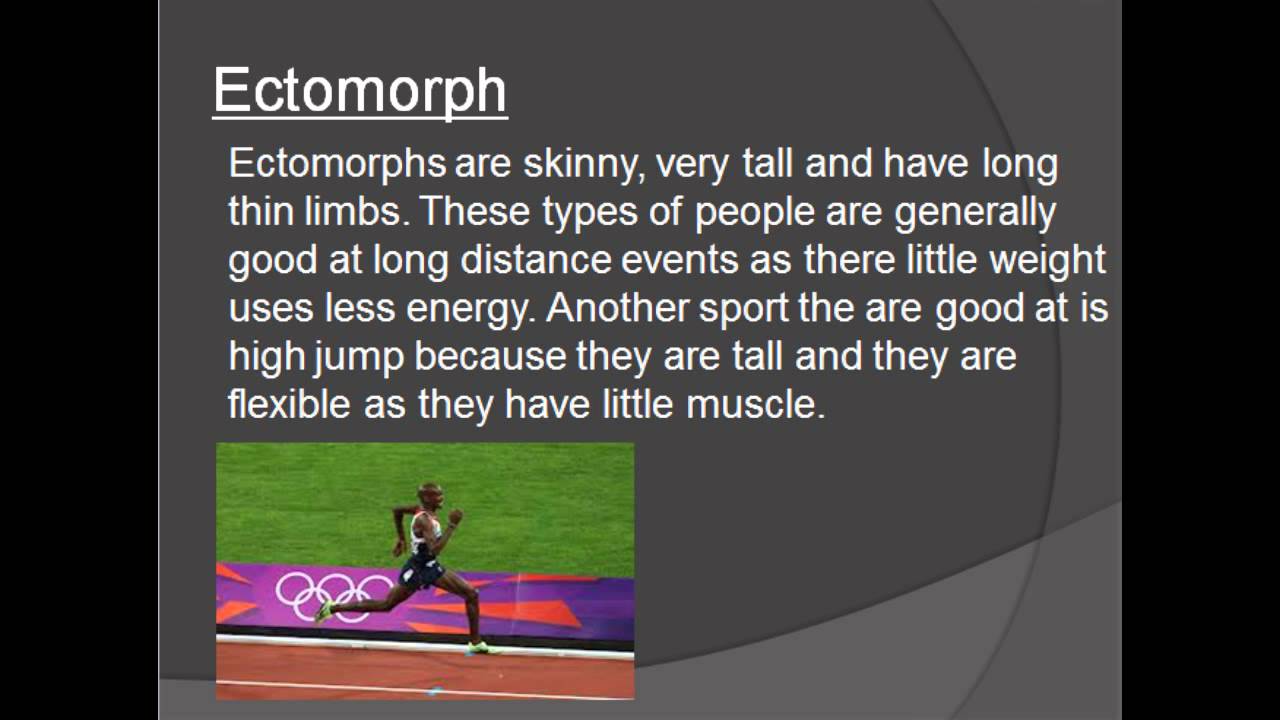 Ectomorph

Ectomorphs are skinny, very tall and have long thin limbs. These types of people are generally good at long distance events as there little weight uses less energy. Another sport the are good at is high jump because they are tall and they are flexible as they have little muscle.